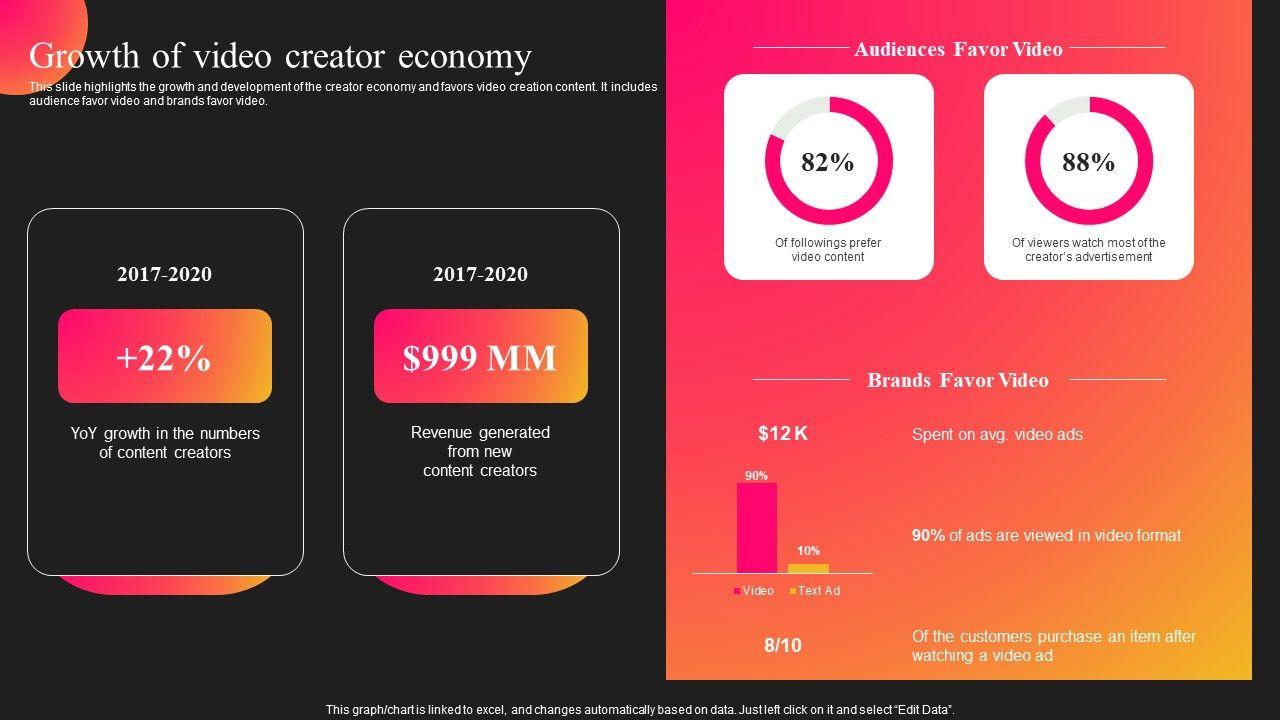 Growth of video creator economy

This slide highlights the growth and development of the creator economy and favors video creation content. It includes audience favor video and brands favor video.

2017-2020

+22%

YoY growth in the numbers of content creators

2017-2020

$999 MM

Revenue generated from new content creators

Audiences Favor Video

82%

Of followings prefer video content

88%

Of viewers watch most of the creator's advertisement

Brands Favor Video

$12 K

Spent on avg. video ads

90%

10%

Video Text Ad

90% of ads are viewed in video format

8/10

Of the customers purchase an item after watching a video ad

This graph/chart is linked to excel, and changes automatically based on data. Just left click on it and select "Edit Data".